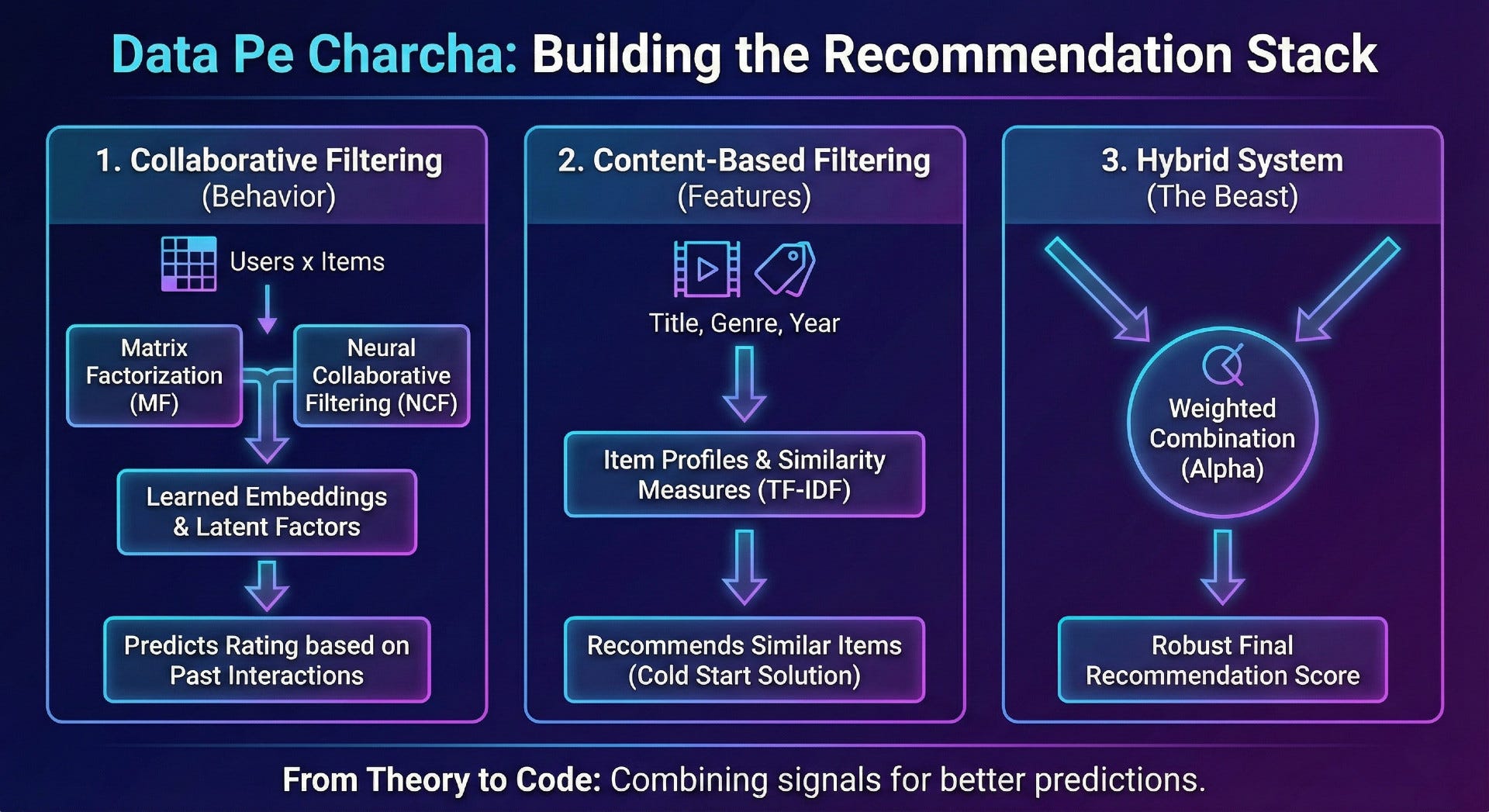 Data Pe Charcha: Building the Recommendation Stack

1. Collaborative Filtering
(Behavior)

Users x Items

Matrix Factorization (MF)

Neural Collaborative Filtering (NCF)

Learned Embeddings & Latent Factors

Predicts Rating based on Past Interactions

2. Content-Based Filtering
(Features)

Title, Genre, Year

Item Profiles & Similarity Measures (TF-IDF)

Recommends Similar Items (Cold Start Solution)

3. Hybrid System
(The Beast)

Weighted Combination (Alpha)

Robust Final Recommendation Score

From Theory to Code: Combining signals for better predictions.